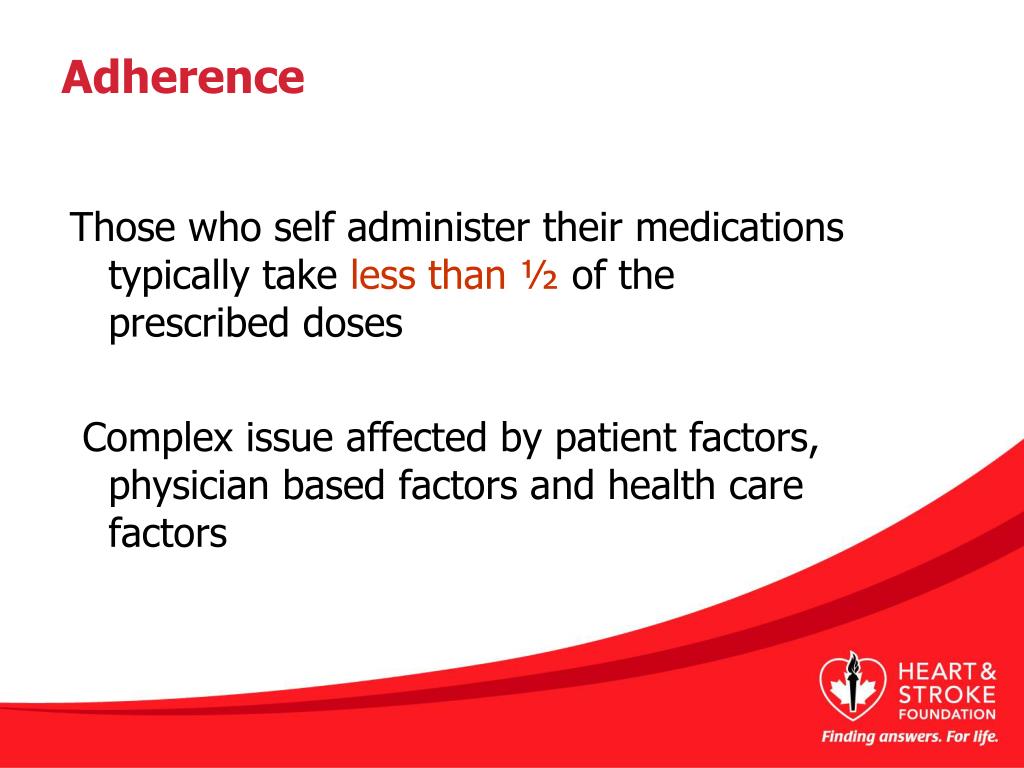 Adherence

Those who self administer their medications typically take less than ½ of the prescribed doses

Complex issue affected by patient factors, physician based factors and health care factors

HEART & STROKE FOUNDATION

Finding answers. For life.